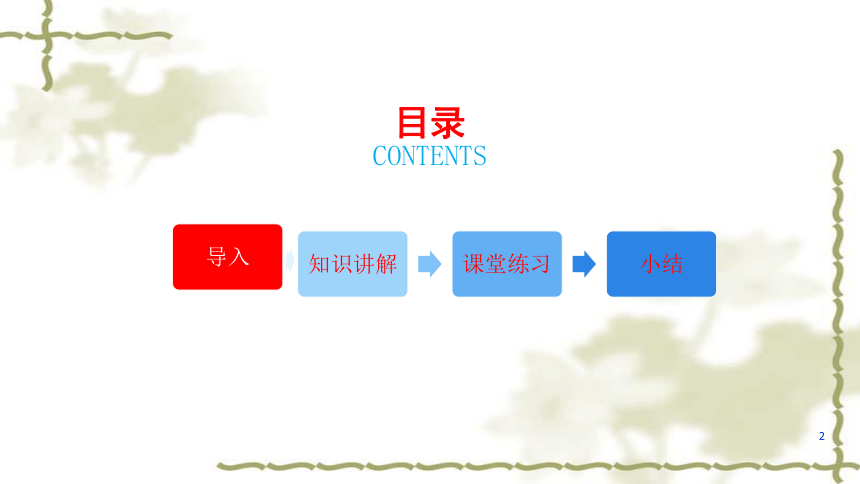 目录
CONTENTS

导入

知识讲解

课堂练习

小结

2